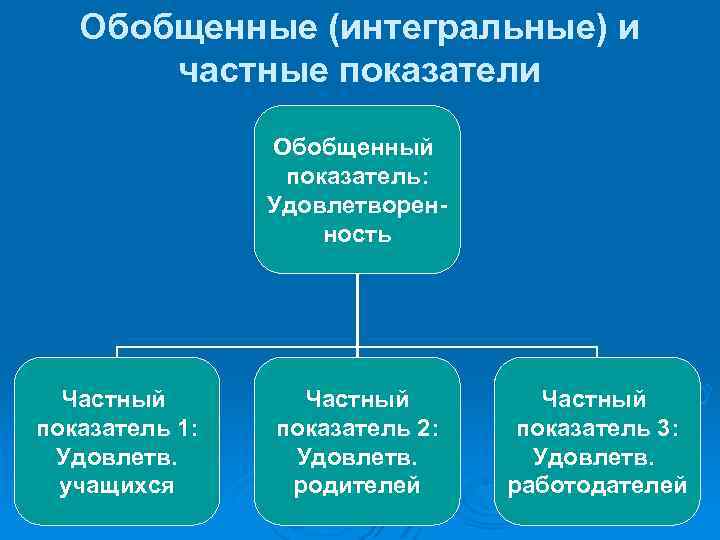 Обобщенные (интегральные) и частные показатели

Обобщенный показатель: Удовлетворенность

Частный показатель 1: Удовлетв. учащихся

Частный показатель 2: Удовлетв. родителей

Частный показатель 3: Удовлетв. работодателей